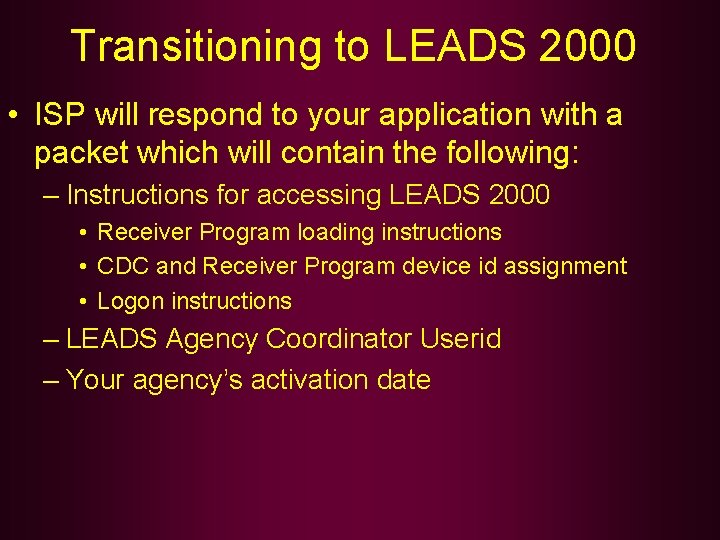 Transitioning to LEADS 2000

• ISP will respond to your application with a packet which will contain the following:

– Instructions for accessing LEADS 2000

• Receiver Program loading instructions

• CDC and Receiver Program device id assignment

• Logon instructions

– LEADS Agency Coordinator Userid

– Your agency's activation date